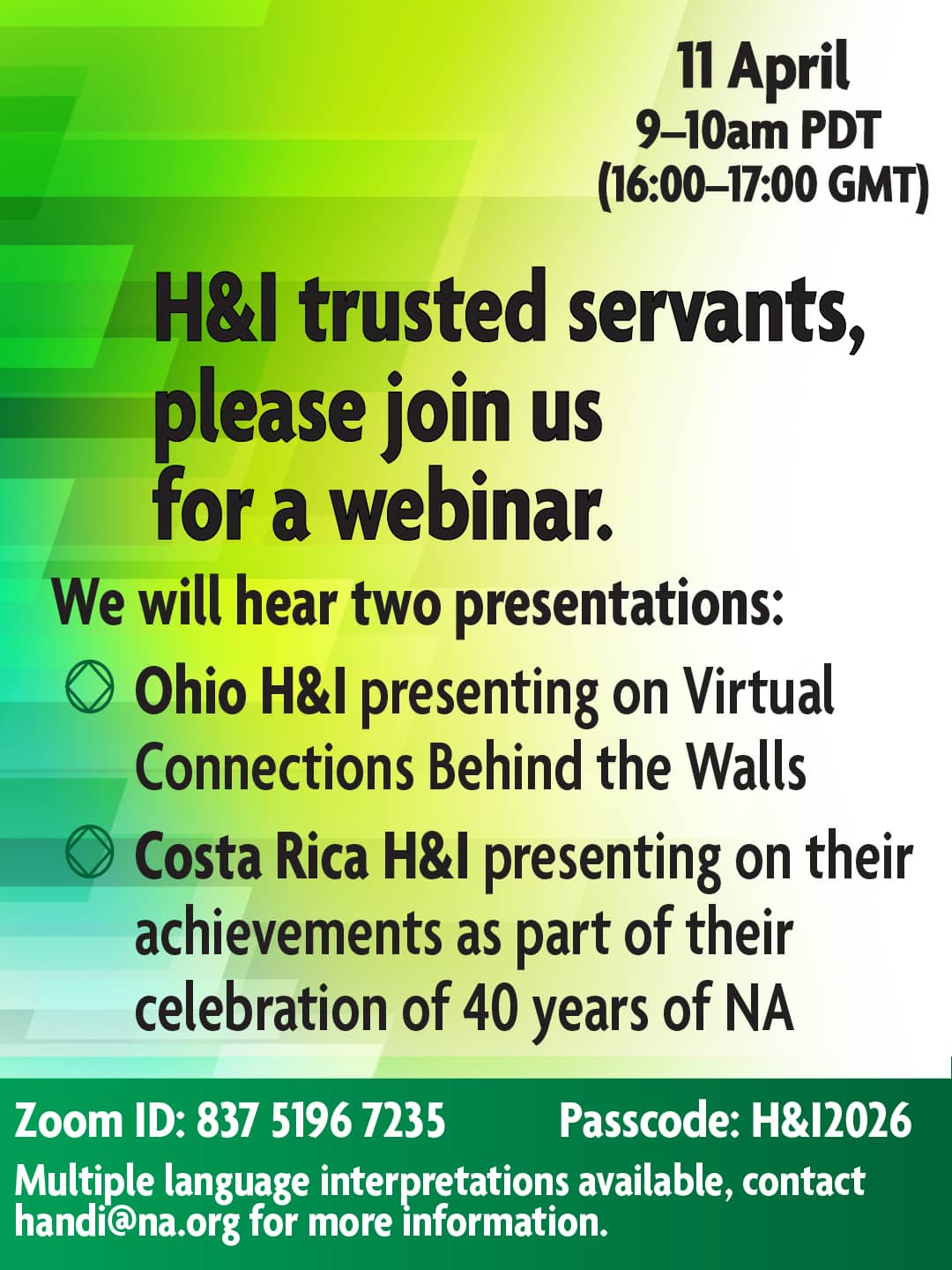 11 April
9–10am PDT
(16:00–17:00 GMT)

H&I trusted servants, please join us for a webinar.

We will hear two presentations:

Ohio H&I presenting on Virtual Connections Behind the Walls

Costa Rica H&I presenting on their achievements as part of their celebration of 40 years of NA

Zoom ID: 837 5196 7235 Passcode: H&I2026

Multiple language interpretations available, contact handi@na.org for more information.